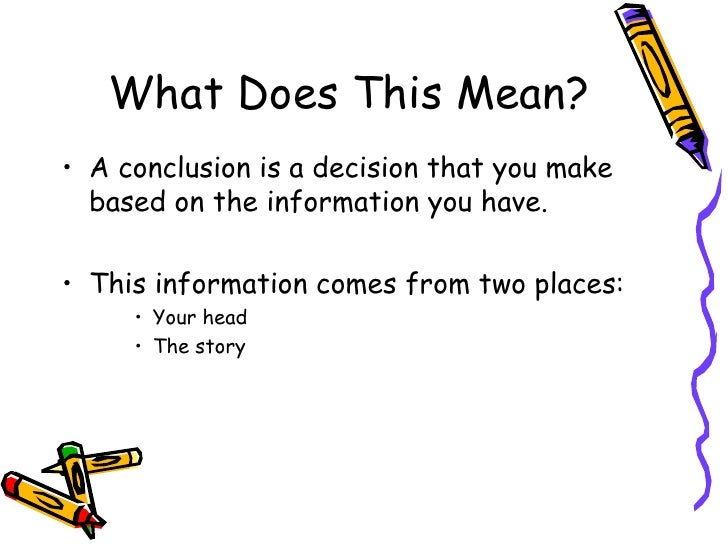 What Does This Mean?

• A conclusion is a decision that you make based on the information you have.

• This information comes from two places:
  • Your head
  • The story